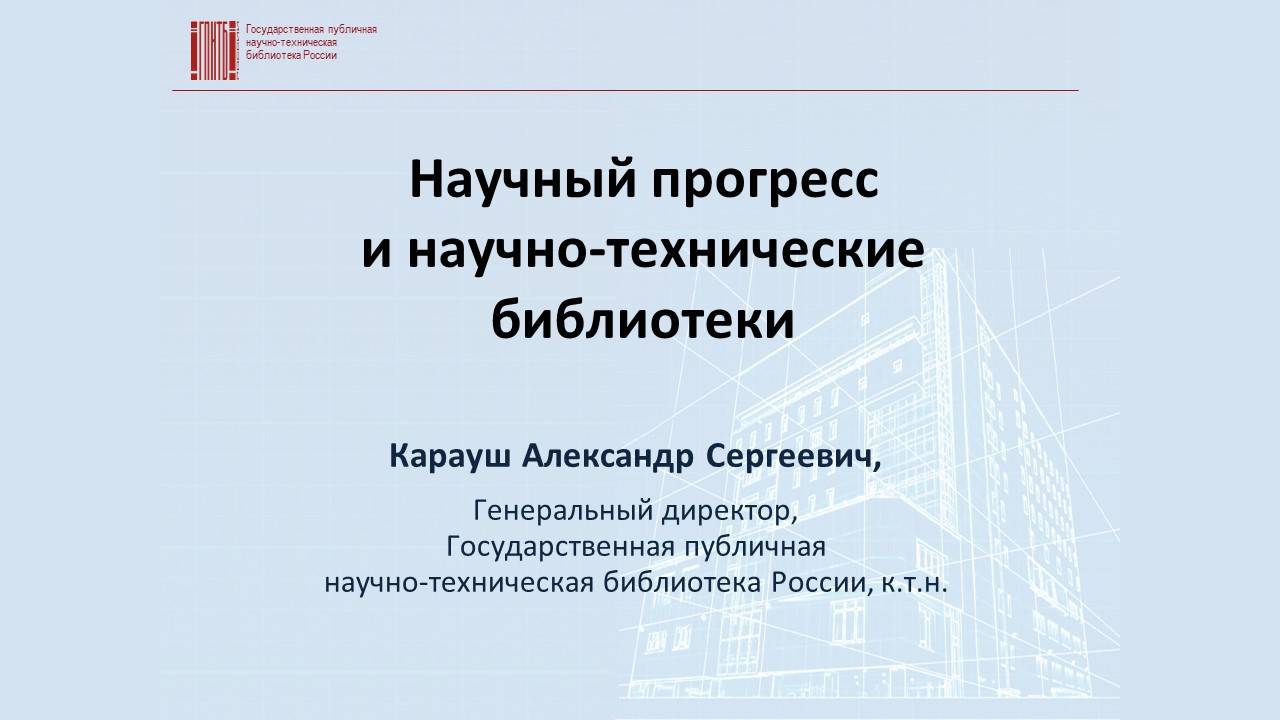 ГПНТБ Государственная публичная научно-техническая библиотека России

Научный прогресс и научно-технические библиотеки

Карауш Александр Сергеевич,

Генеральный директор, Государственная публичная научно-техническая библиотека России, к.т.н.